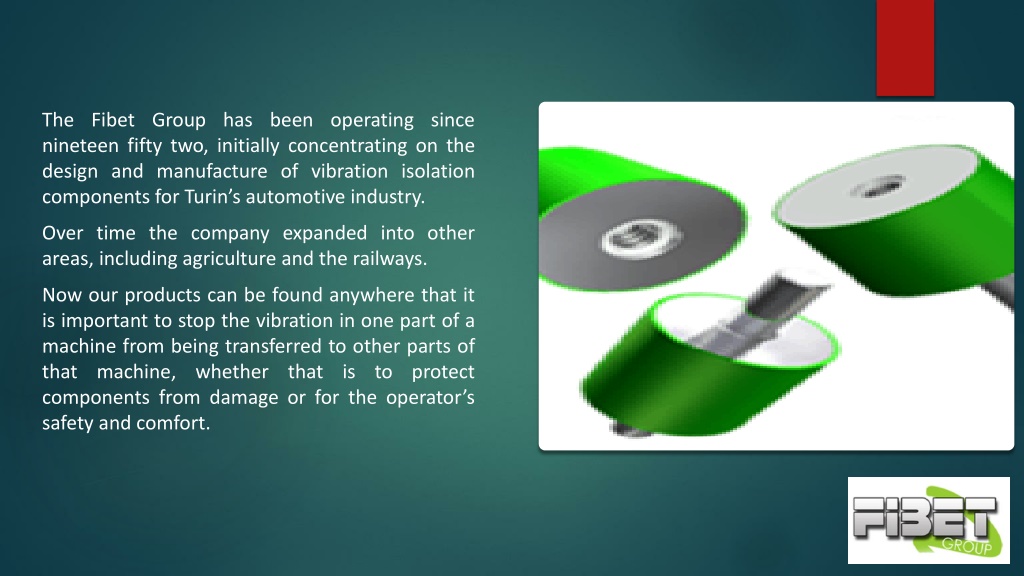 The Fibet Group has been operating since nineteen fifty two, initially concentrating on the design and manufacture of vibration isolation components for Turin's automotive industry.

Over time the company expanded into other areas, including agriculture and the railways.

Now our products can be found anywhere that it is important to stop the vibration in one part of a machine from being transferred to other parts of that machine, whether that is to protect components from damage or for the operator's safety and comfort.

FIBET GROUP